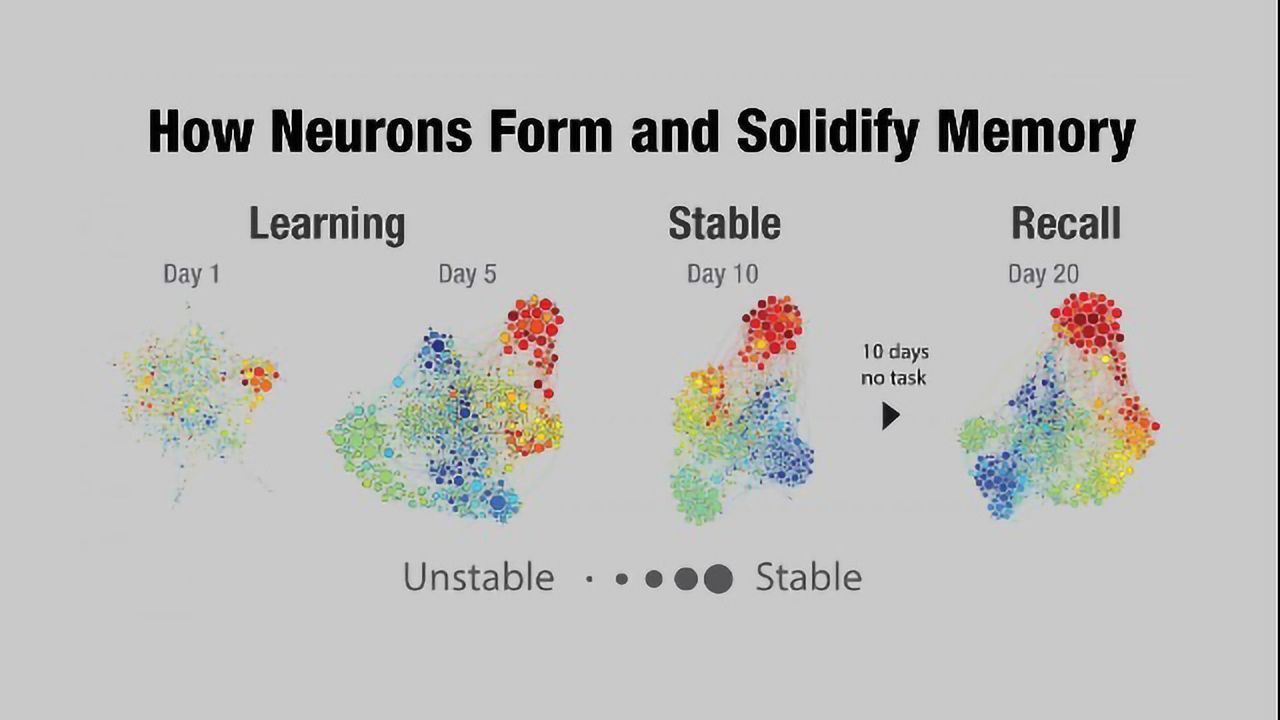 How Neurons Form and Solidify Memory

Learning

Day 1

Day 5

Stable

Day 10

10 days no task

Recall

Day 20

Unstable Stable